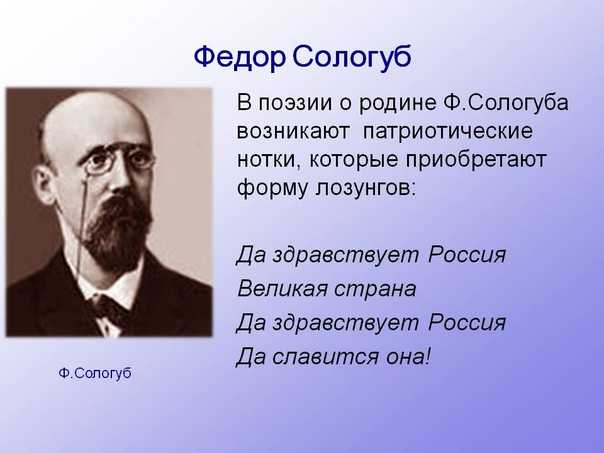 Федор Сологуб

В поэзии о родине Ф.Сологуба возникают патриотические нотки, которые приобретают форму лозунгов:

Да здравствует Россия
Великая страна
Да здравствует Россия
Да славится она!

Ф.Сологуб